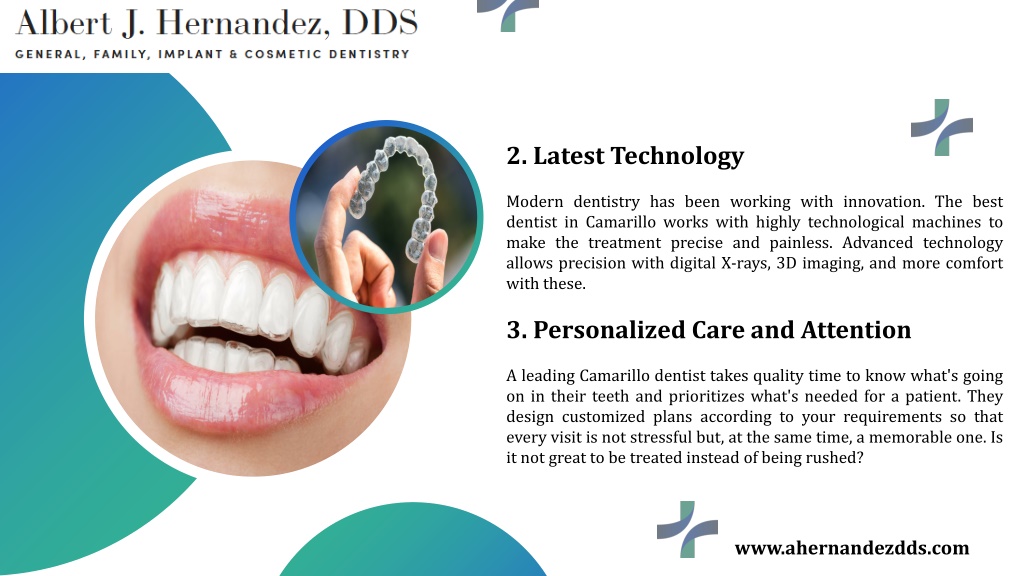 Albert J. Hernandez, DDS
GENERAL, FAMILY, IMPLANT & COSMETIC DENTISTRY

2. Latest Technology

Modern dentistry has been working with innovation. The best dentist in Camarillo works with highly technological machines to make the treatment precise and painless. Advanced technology allows precision with digital X-rays, 3D imaging, and more comfort with these.

3. Personalized Care and Attention

A leading Camarillo dentist takes quality time to know what's going on in their teeth and prioritizes what's needed for a patient. They design customized plans according to your requirements so that every visit is not stressful but, at the same time, a memorable one. Is it not great to be treated instead of being rushed?

www.ahernandezdds.com